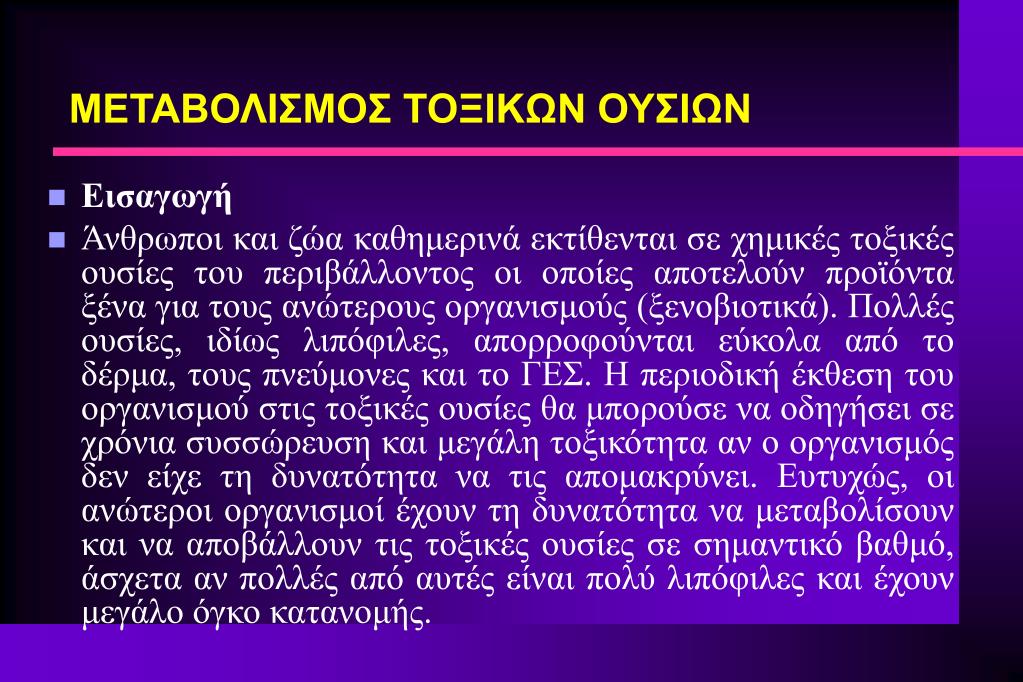 ΜΕΤΑΒΟΛΙΣΜΟΣ ΤΟΞΙΚΩΝ ΟΥΣΙΩΝ

Εισαγωγή

Άνθρωποι και ζώα καθημερινά εκτίθενται σε χημικές τοξικές ουσίες του περιβάλλοντος οι οποίες αποτελούν προϊόντα ξένα για τους ανώτερους οργανισμούς (ξενοβιοτικά). Πολλές ουσίες, ιδίως λιπόφιλες, απορροφούνται εύκολα από το δέρμα, τους πνεύμονες και το ΓΕΣ. Η περιοδική έκθεση του οργανισμού στις τοξικές ουσίες θα μπορούσε να οδηγήσει σε χρόνια συσσώρευση και μεγάλη τοξικότητα αν ο οργανισμός δεν είχε τη δυνατότητα να τις απομακρύνει. Ευτυχώς, οι ανώτεροι οργανισμοί έχουν τη δυνατότητα να μεταβολίσουν και να αποβάλλουν τις τοξικές ουσίες σε σημαντικό βαθμό, άσχετα αν πολλές από αυτές είναι πολύ λιπόφιλες και έχουν μεγάλο όγκο κατανομής.